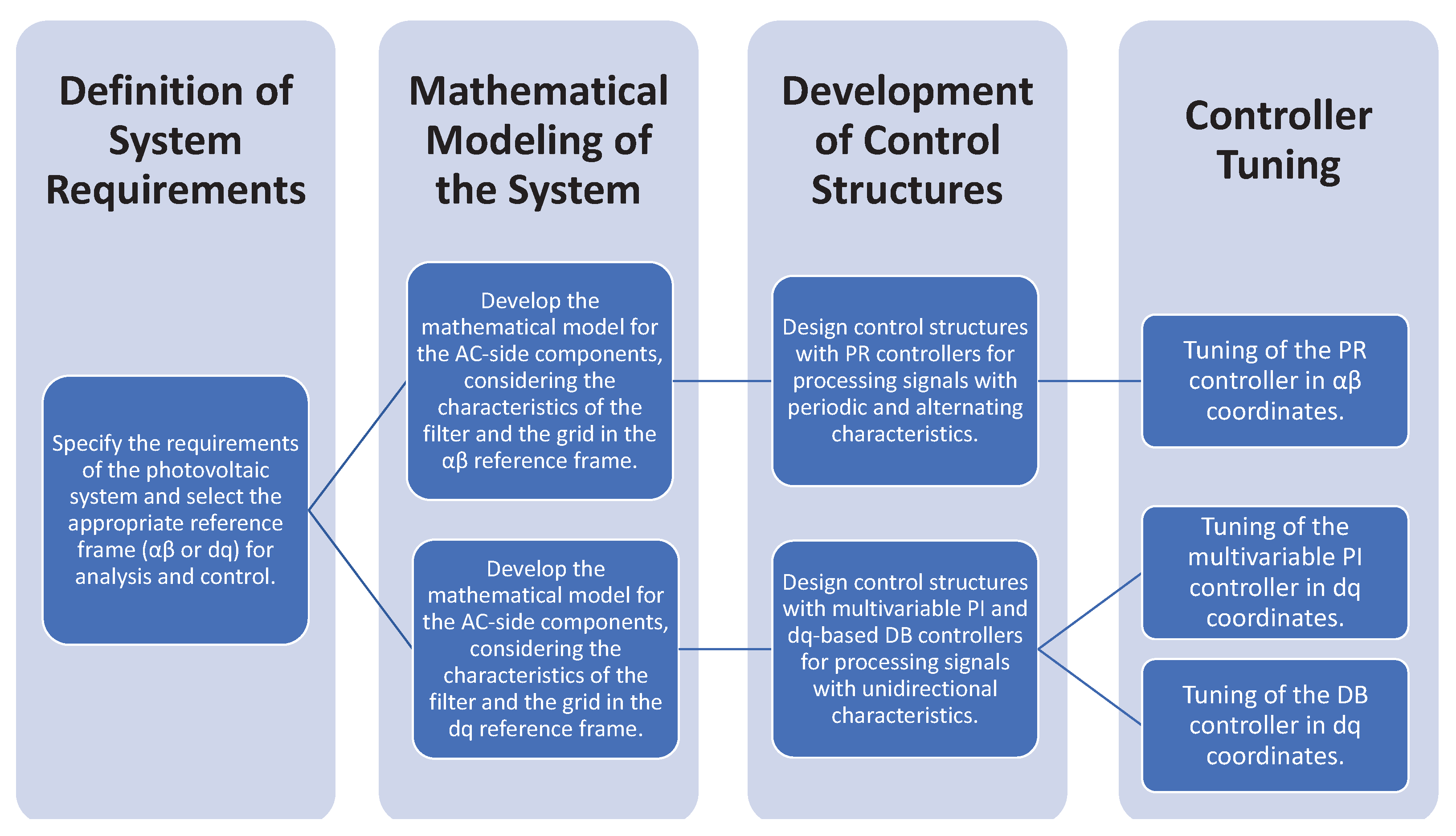 Definition of System Requirements

Specify the requirements of the photovoltaic system and select the appropriate reference frame (αβ or dq) for analysis and control.

Mathematical Modeling of the System

Develop the mathematical model for the AC-side components, considering the characteristics of the filter and the grid in the αβ reference frame.

Develop the mathematical model for the AC-side components, considering the characteristics of the filter and the grid in the dq reference frame.

Development of Control Structures

Design control structures with PR controllers for processing signals with periodic and alternating characteristics.

Design control structures with multivariable PI and dq-based DB controllers for processing signals with unidirectional characteristics.

Controller Tuning

Tuning of the PR controller in αβ coordinates.

Tuning of the multivariable PI controller in dq coordinates.

Tuning of the DB controller in dq coordinates.